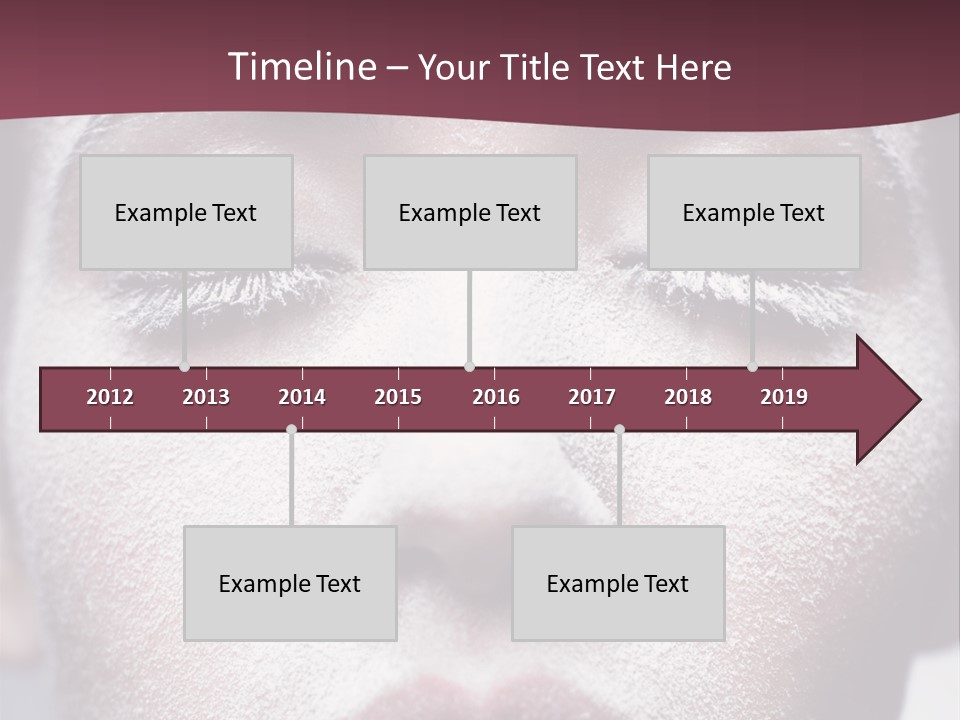 Timeline – Your Title Text Here

Example Text

Example Text

Example Text

2012 2013 2014 2015 2016 2017 2018 2019

Example Text

Example Text